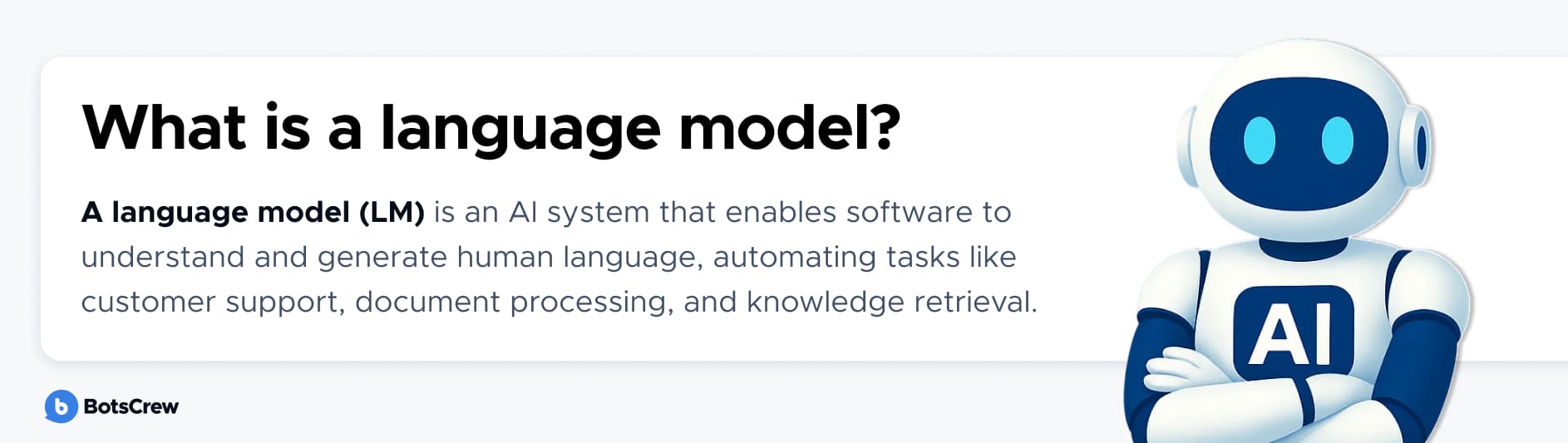 What is a language model?

A language model (LM) is an AI system that enables software to understand and generate human language, automating tasks like customer support, document processing, and knowledge retrieval.

AI

b BotsCrew